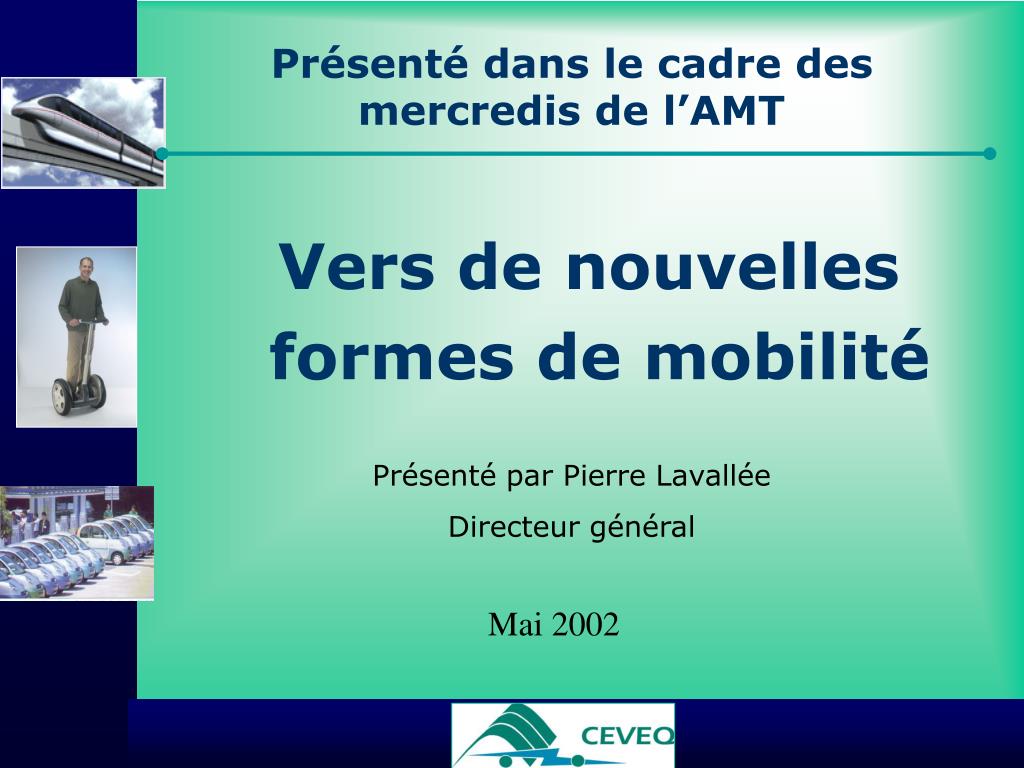 Présenté dans le cadre des mercredis de l’AMT

Vers de nouvelles formes de mobilité

Présenté par Pierre Lavallée

Directeur général

Mai 2002

CEVEQ